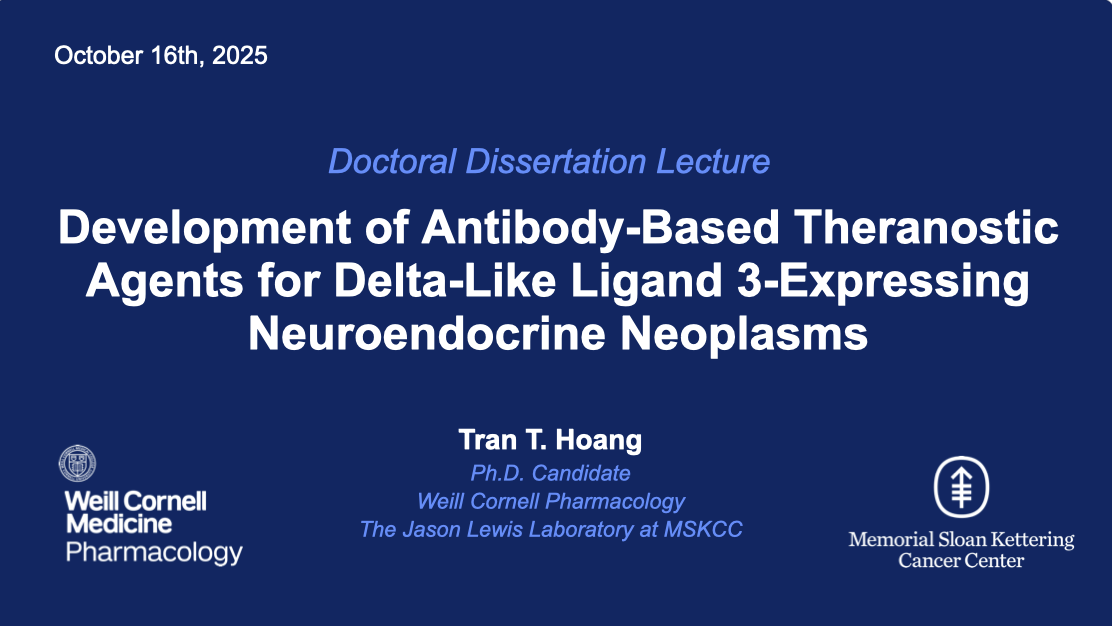 October 16th, 2025

Doctoral Dissertation Lecture

Development of Antibody-Based Theranostic Agents for Delta-Like Ligand 3-Expressing Neuroendocrine Neoplasms

Tran T. Hoang
Ph.D. Candidate
Weill Cornell Pharmacology
The Jason Lewis Laboratory at MSKCC

Weill Cornell Medicine
Pharmacology

Memorial Sloan Kettering Cancer Center